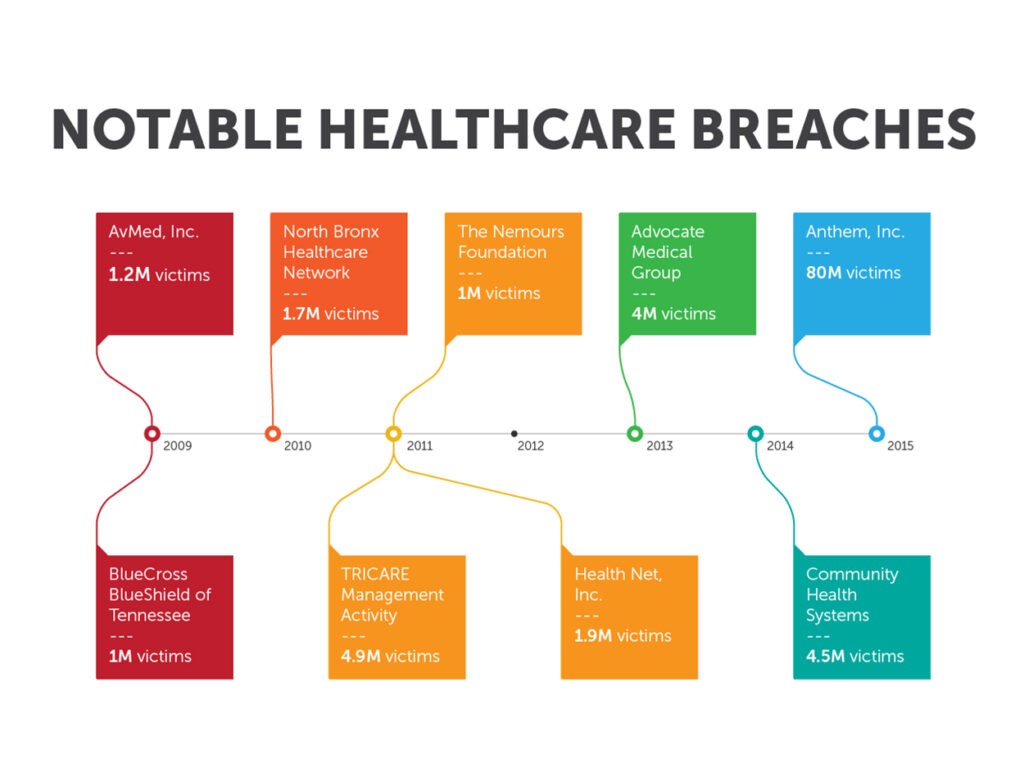 NOTABLE HEALTHCARE BREACHES

AvMed, Inc.
---
1.2M victims

North Bronx Healthcare Network
---
1.7M victims

The Nemours Foundation
---
1M victims

Advocate Medical Group
---
4M victims

Anthem, Inc.
---
80M victims

2009 2010 2011 2012 2013 2014 2015

BlueCross BlueShield of Tennessee
---
1M victims

TRICARE Management Activity
---
4.9M victims

Health Net, Inc.
---
1.9M victims

Community Health Systems
---
4.5M victims